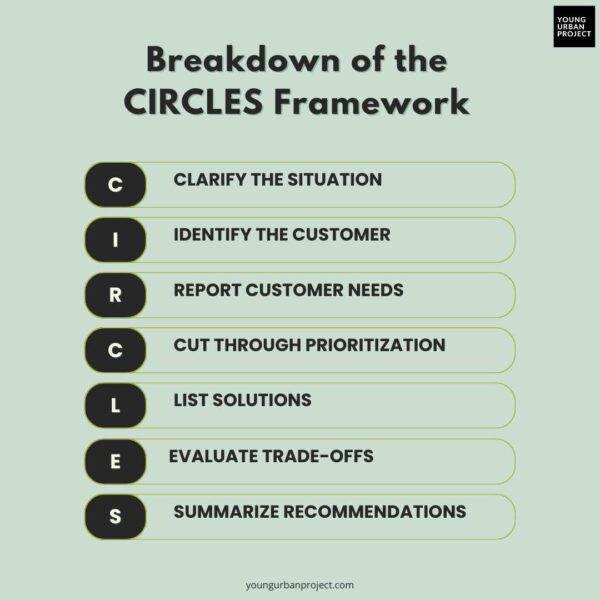 YOUNG URBAN PROJECT

Breakdown of the CIRCLES Framework

C CLARIFY THE SITUATION

I IDENTIFY THE CUSTOMER

R REPORT CUSTOMER NEEDS

C CUT THROUGH PRIORITIZATION

L LIST SOLUTIONS

E EVALUATE TRADE-OFFS

S SUMMARIZE RECOMMENDATIONS

youngurbanproject.com